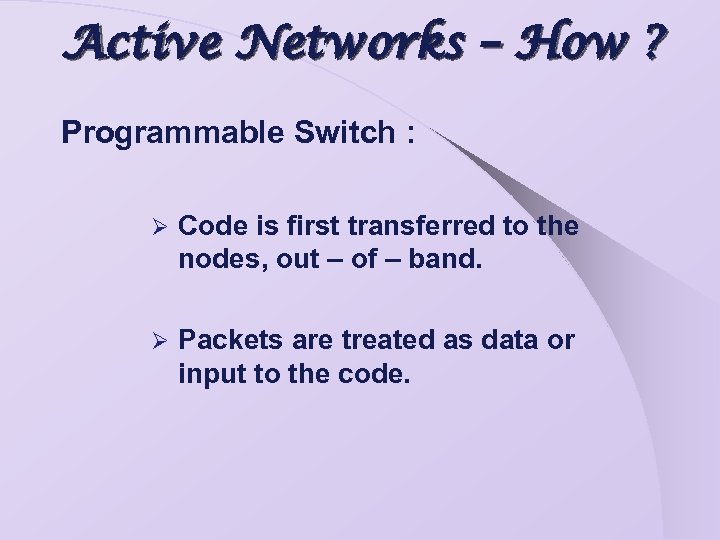 Active Networks – How ?

Programmable Switch :

➢ Code is first transferred to the nodes, out – of – band.

➢ Packets are treated as data or input to the code.